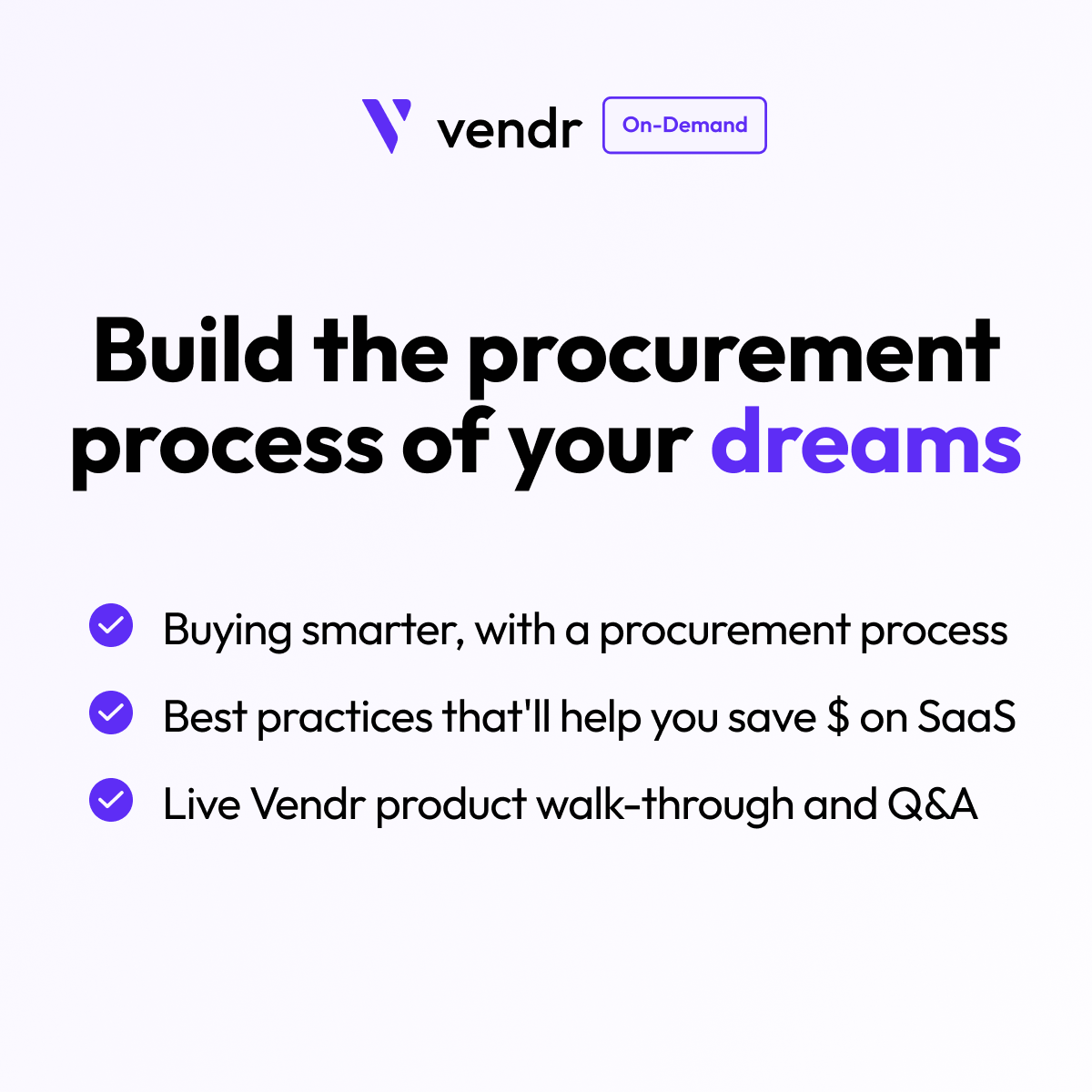 vendr On-Demand

Build the procurement process of your dreams

Buying smarter, with a procurement process

Best practices that'll help you save \$ on SaaS

Live Vendr product walk-through and Q&A